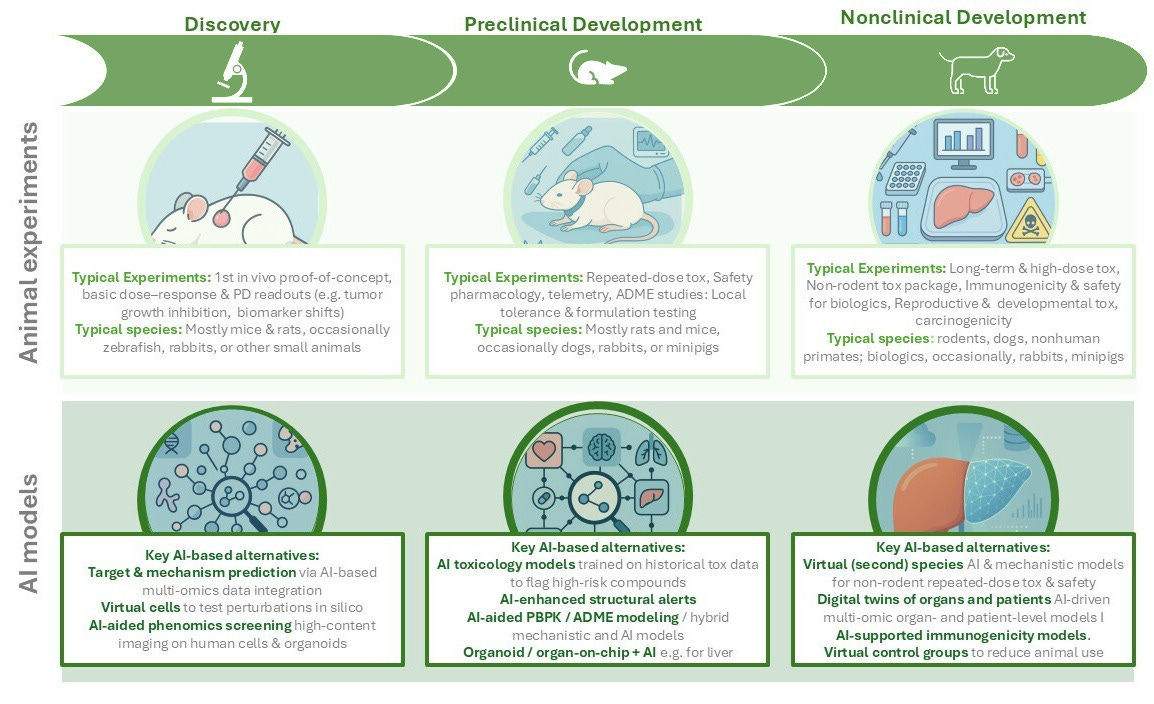 Discovery

Preclinical Development

Nonclinical Development

Animal experiments

Typical Experiments: 1st in vivo proof-of-concept, basic dose–response & PD readouts (e.g. tumor growth inhibition, biomarker shifts)
Typical species: Mostly mice & rats, occasionally zebrafish, rabbits, or other small animals

Typical Experiments: Repeated-dose tox, Safety pharmacology, telemetry, ADME studies: Local tolerance & formulation testing
Typical species: Mostly rats and mice, occasionally dogs, rabbits, or minipigs

Typical Experiments: Long-term & high-dose tox, Non-rodent tox package, Immunogenicity & safety for biologics, Reproductive & developmental tox, carcinogenicity
Typical species: rodents, dogs, nonhuman primates; biologics, occasionally, rabbits, minipigs

AI models

Key AI-based alternatives:
Target & mechanism prediction via AI-based multi-omics data integration
Virtual cells to test perturbations in silico
AI-aided phenomics screening high-content imaging on human cells & organoids

Key AI-based alternatives:
AI toxicology models trained on historical tox data to flag high-risk compounds
AI-enhanced structural alerts
AI-aided PBPK / ADME modeling / hybrid mechanistic and AI models
Organoid / organ-on-chip + AI e.g. for liver

Key AI-based alternatives:
Virtual (second) species AI & mechanistic models for non-rodent repeated-dose tox & safety
Digital twins of organs and patients AI-driven multi-omic organ- and patient-level models I
AI-supported immunogenicity models.
Virtual control groups to reduce animal use